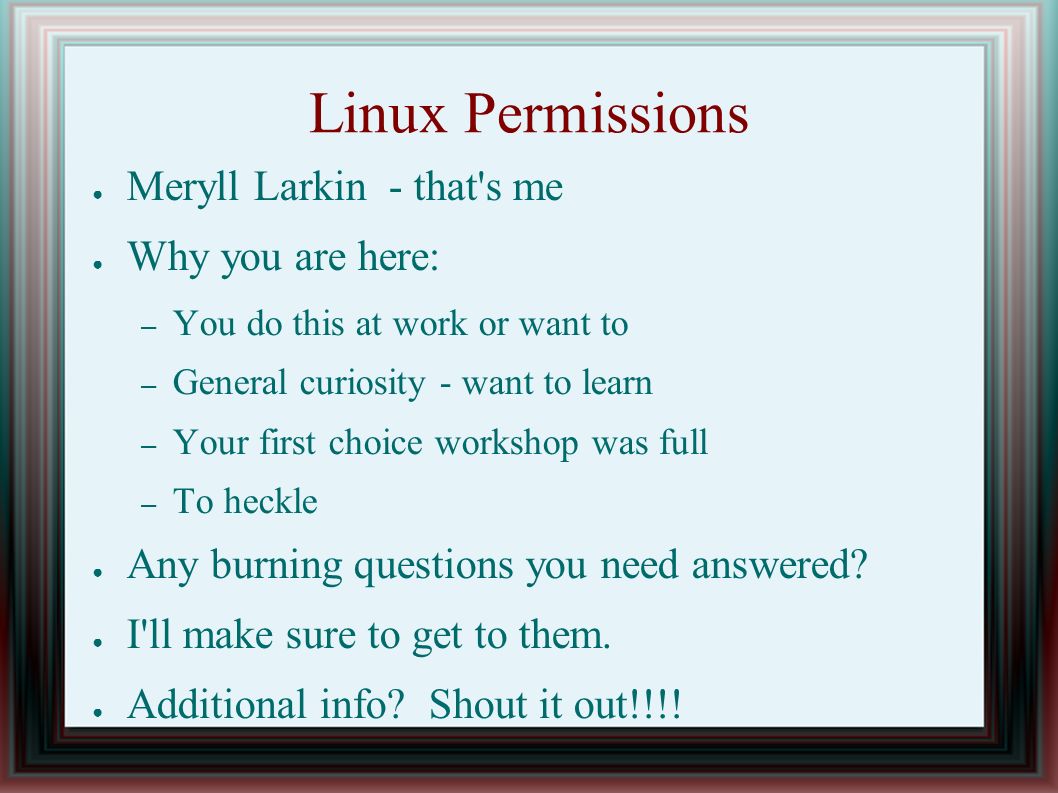 Linux Permissions

● Meryll Larkin - that's me
● Why you are here:
– You do this at work or want to
– General curiosity - want to learn
– Your first choice workshop was full
– To heckle
● Any burning questions you need answered?
● I'll make sure to get to them.
● Additional info? Shout it out!!!!